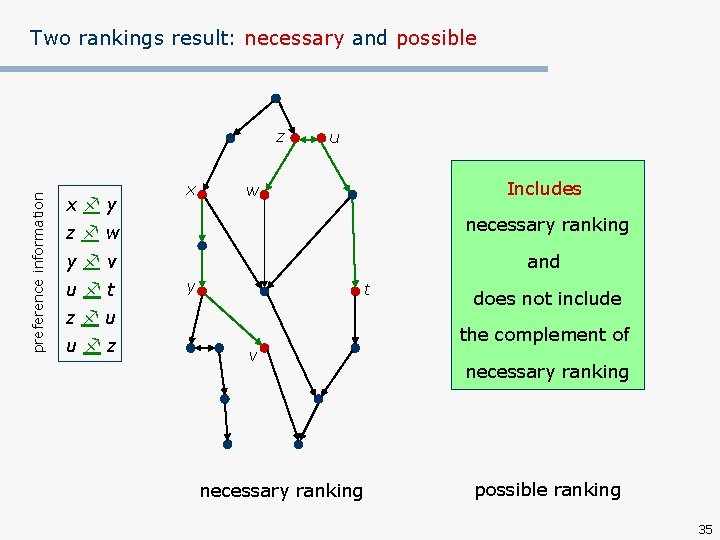 Two rankings result: necessary and possible

preference information

$x \succsim y$
$z \succsim w$
$y \succsim v$
$u \succsim t$
$z \succsim u$
$u \succsim z$

z u
x w
y t
v

Includes
necessary ranking
and
does not include
the complement of
necessary ranking

necessary ranking

possible ranking

35